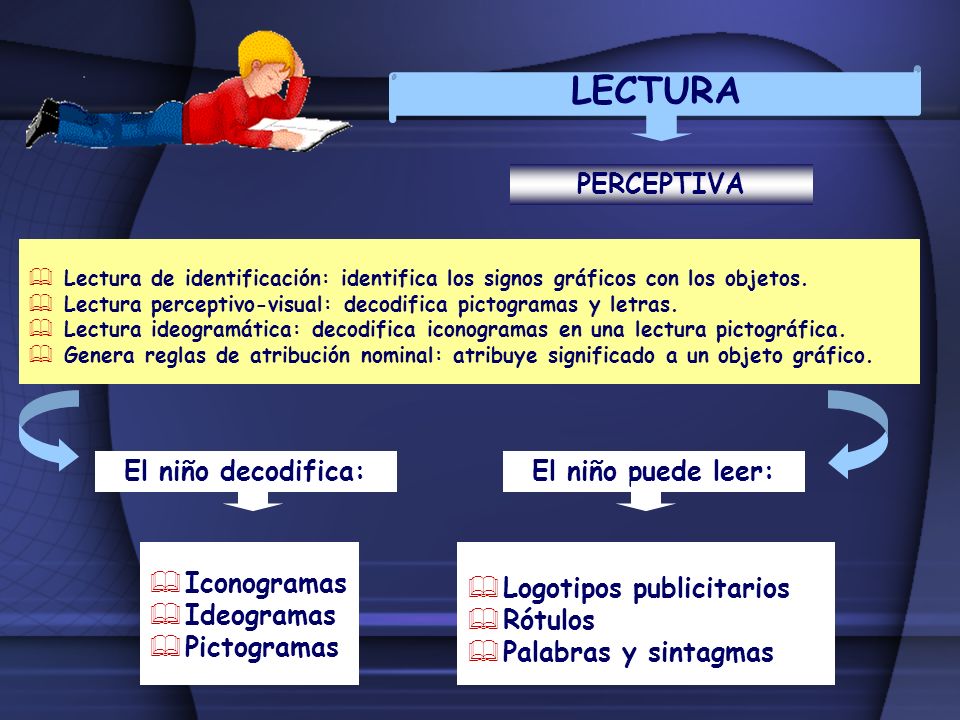 LECTURA

PERCEPTIVA

Lectura de identificación: identifica los signos gráficos con los objetos.
Lectura perceptivo-visual: decodifica pictogramas y letras.
Lectura ideogramática: decodifica iconogramas en una lectura pictográfica.
Genera reglas de atribución nominal: atribuye significado a un objeto gráfico.

El niño decodifica:

Iconogramas
Ideogramas
Pictogramas

El niño puede leer:

Logotipos publicitarios
Rótulos
Palabras y sintagmas